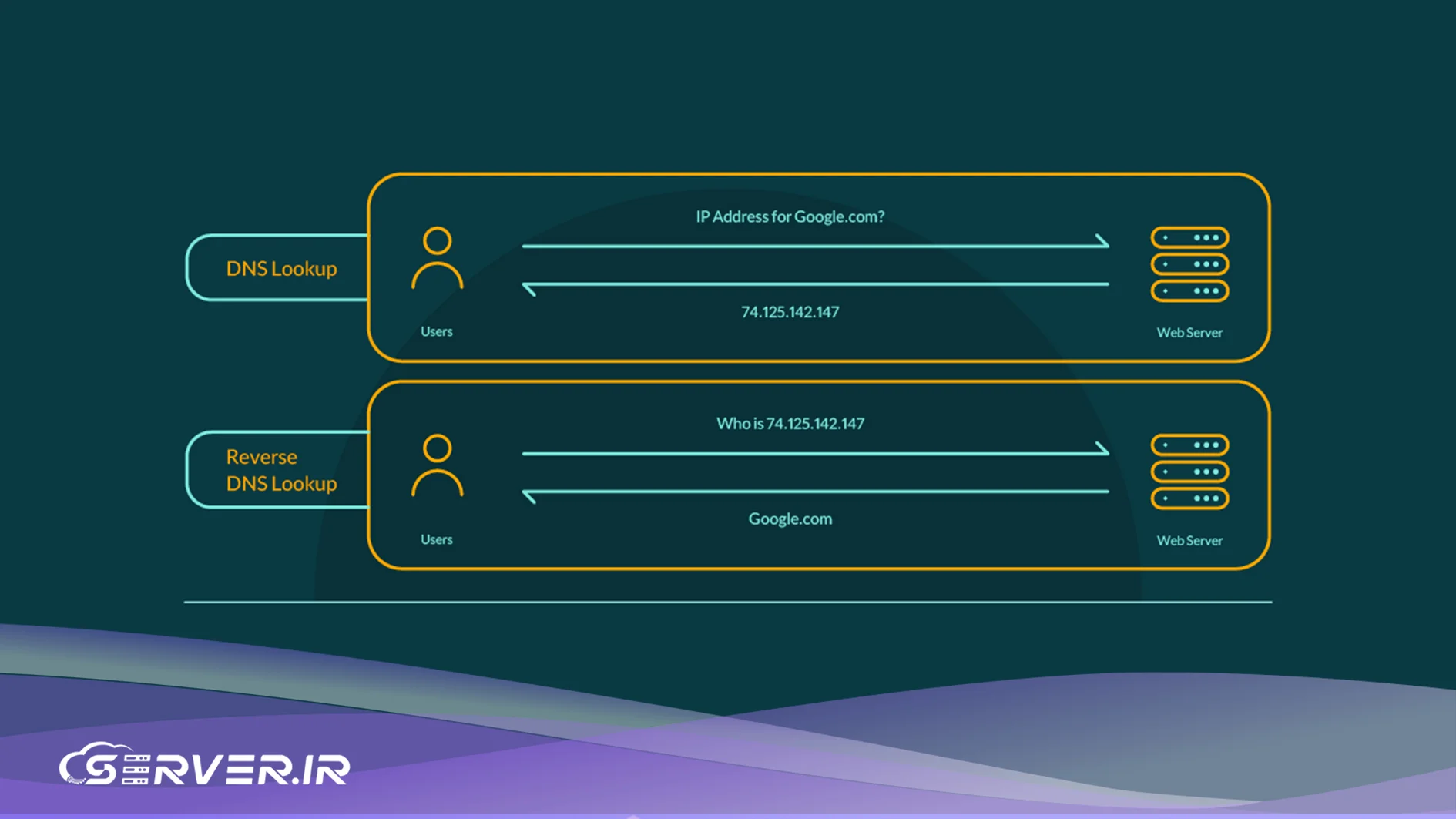 DNS Lookup

Users

IP Address for Google.com?

74.125.142.147

Web Server

Reverse DNS Lookup

Users

Who is 74.125.142.147

Google.com

Web Server

SERVER.IR